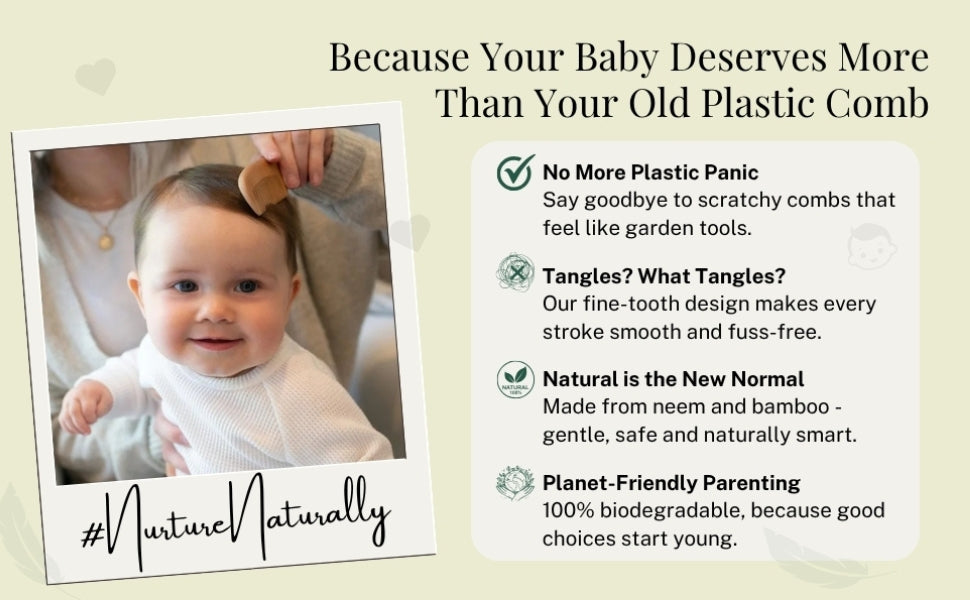 Because Your Baby Deserves More Than Your Old Plastic Comb

#NurtureNaturally

No More Plastic Panic
Say goodbye to scratchy combs that feel like garden tools.

Tangles? What Tangles?
Our fine-tooth design makes every stroke smooth and fuss-free.

NATURAL 100%

Natural is the New Normal
Made from neem and bamboo - gentle, safe and naturally smart.

Planet-Friendly Parenting
100% biodegradable, because good choices start young.